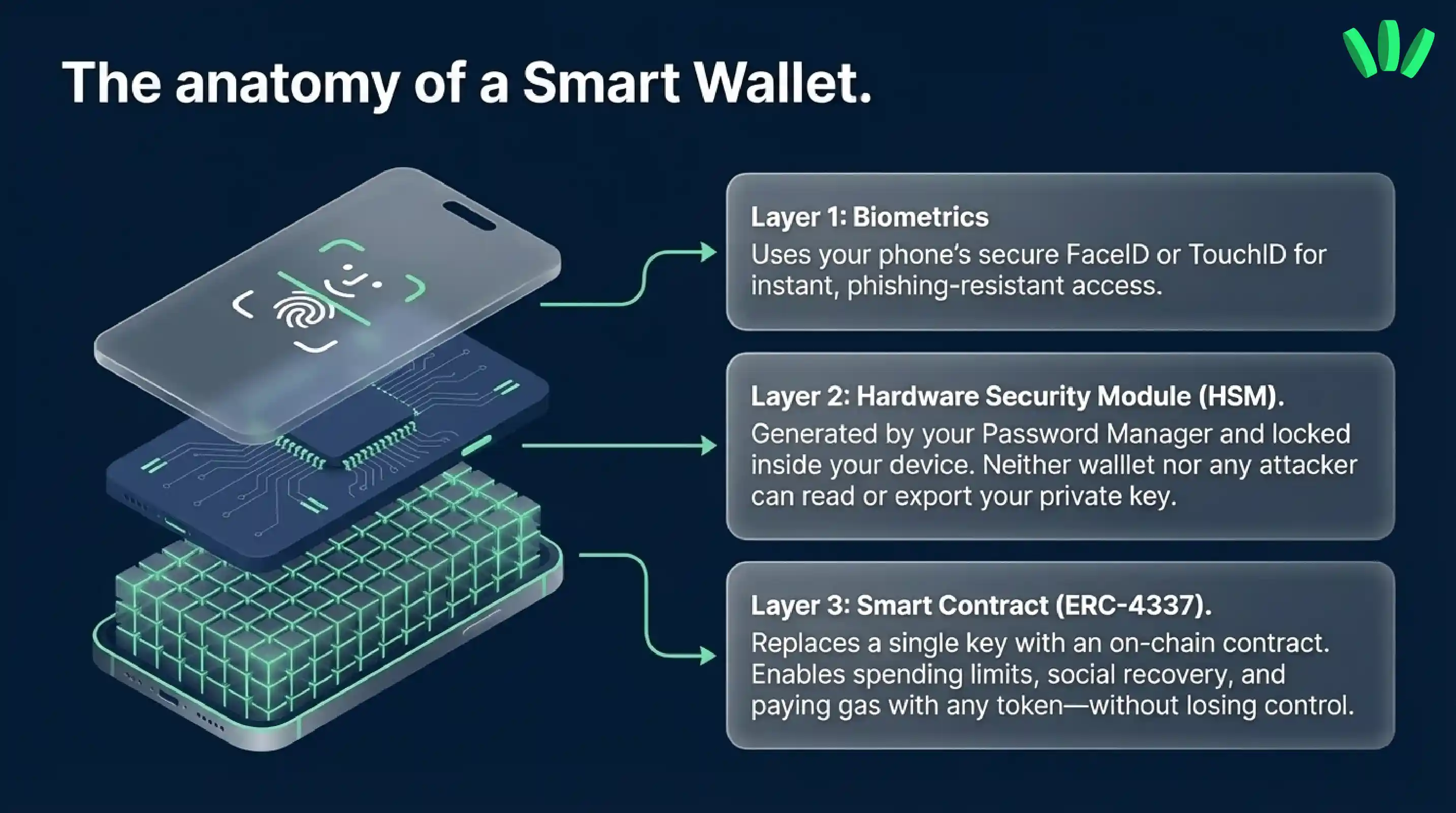 The anatomy of a Smart Wallet.

Layer 1: Biometrics
Uses your phone's secure FaceID or TouchID for instant, phishing-resistant access.

Layer 2: Hardware Security Module (HSM).
Generated by your Password Manager and locked inside your device. Neither walllet nor any attacker can read or export your private key.

Layer 3: Smart Contract (ERC-4337).
Replaces a single key with an on-chain contract. Enables spending limits, social recovery, and paying gas with any token—without losing control.